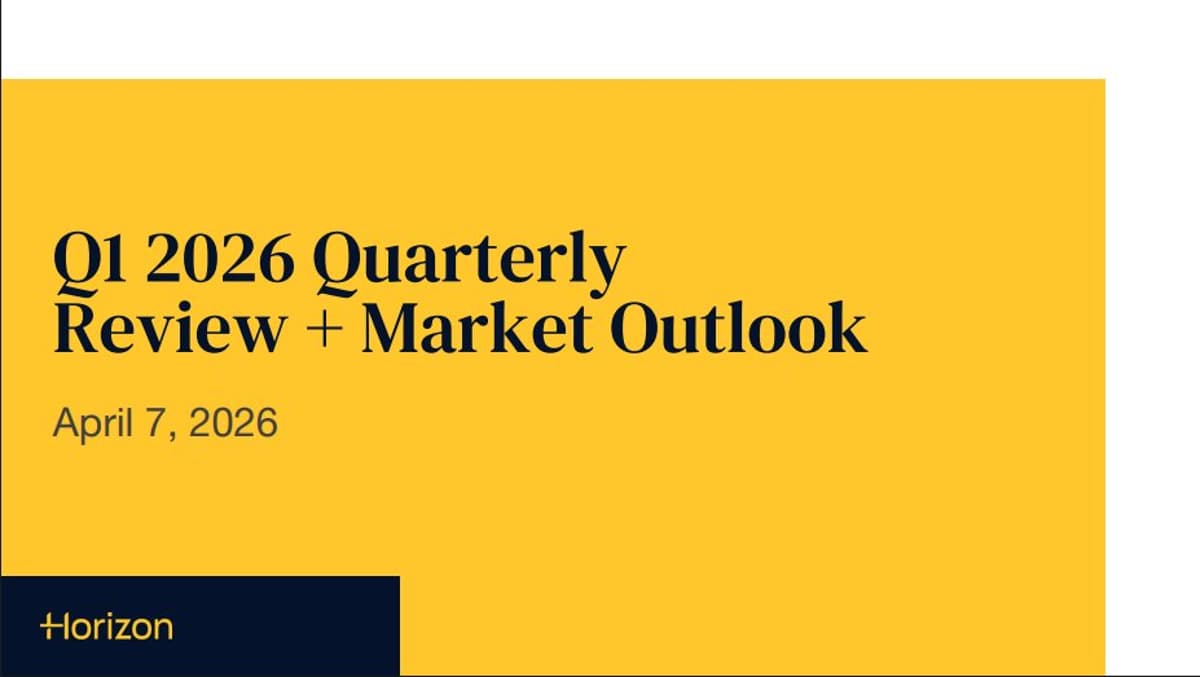 Q1 2026 Quarterly Review + Market Outlook

April 7, 2026

Horizon